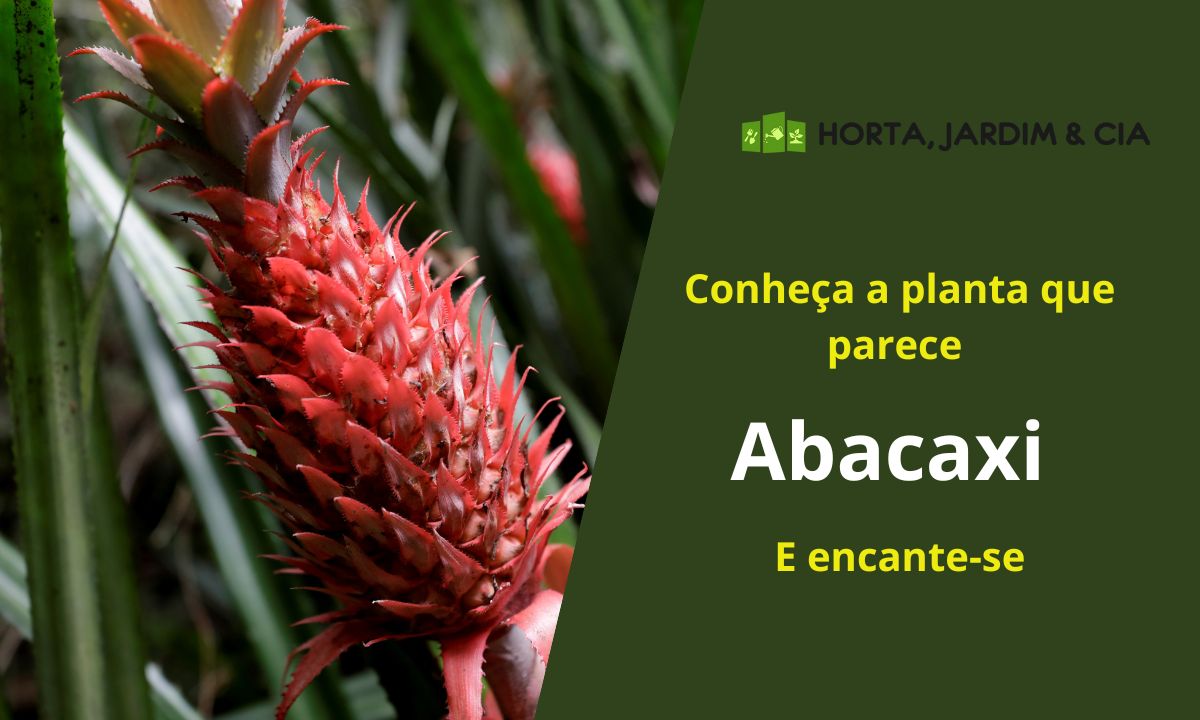 HORTA, JARDIM & CIA

Conheça a planta que parece

Abacaxi

E encante-se